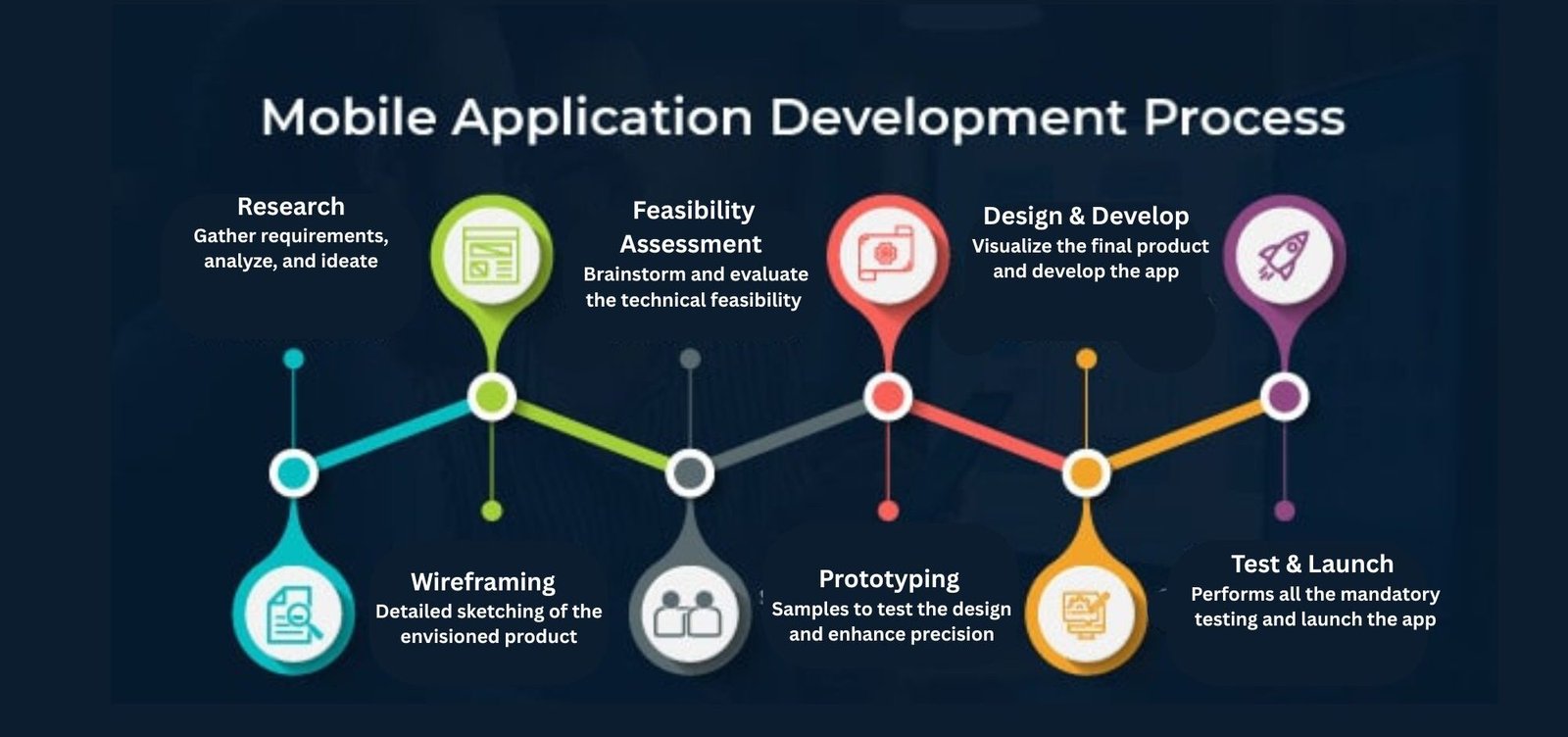 Mobile Application Development Process

Research
Gather requirements, analyze, and ideate

Feasibility Assessment
Brainstorm and evaluate the technical feasibility

Design & Develop
Visualize the final product and develop the app

Wireframing
Detailed sketching of the envisioned product

Prototyping
Samples to test the design and enhance precision

Test & Launch
Performs all the mandatory testing and launch the app